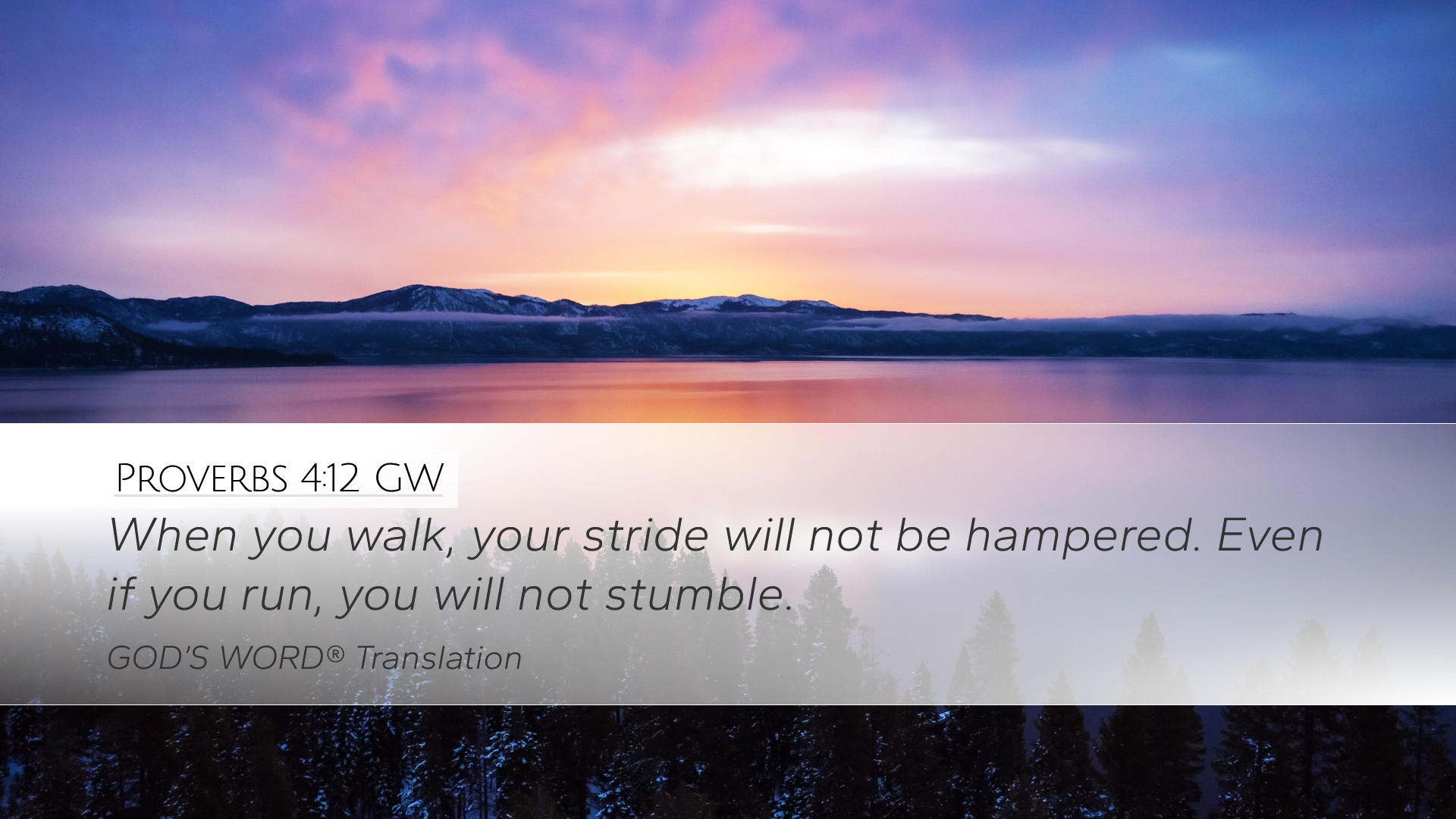 Proverbs 4:12 GW

When you walk, your stride will not be hampered. Even if you run, you will not stumble.

GOD'S WORD® Translation